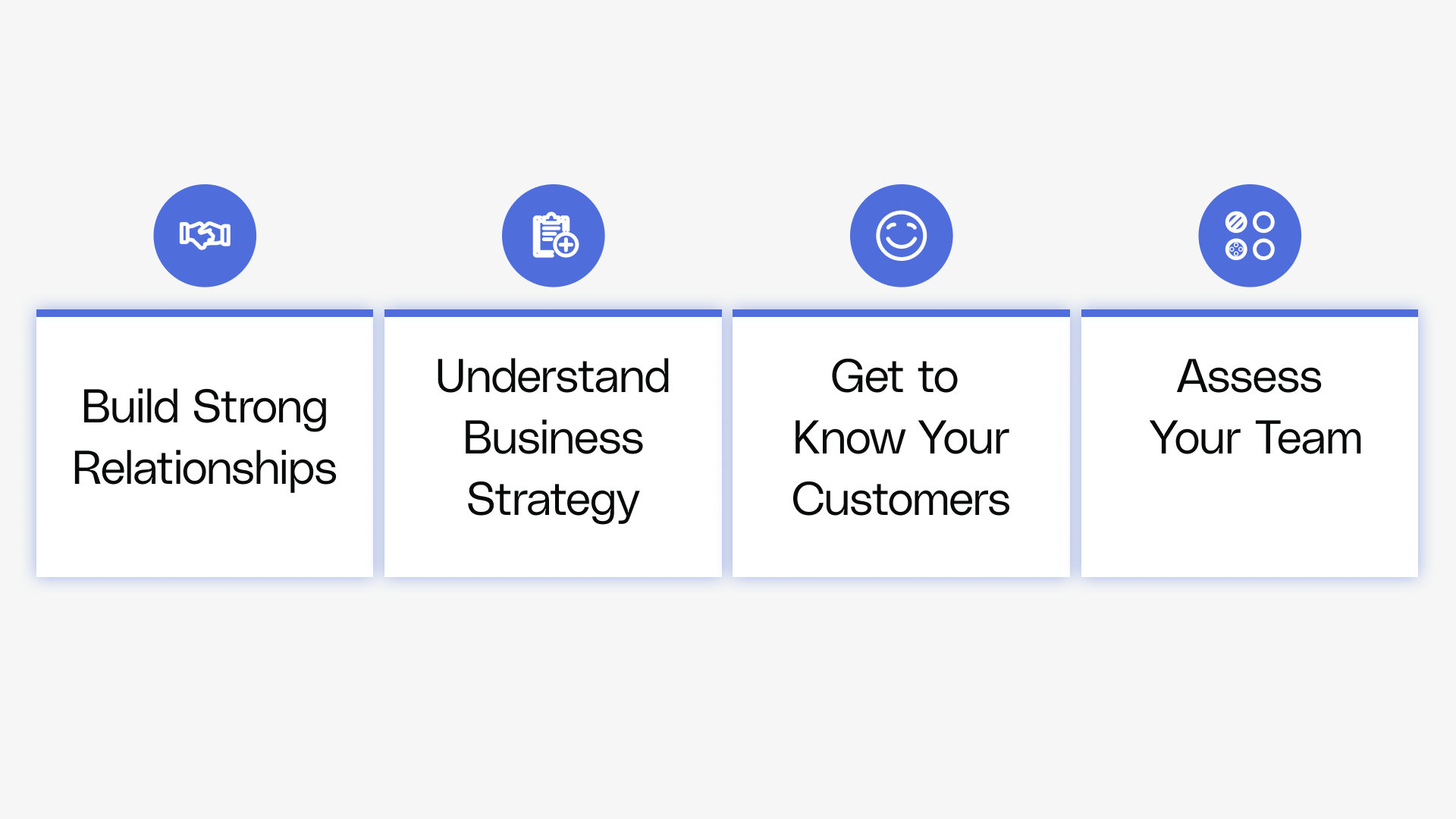 Build Strong Relationships

Understand Business Strategy

Get to Know Your Customers

Assess Your Team